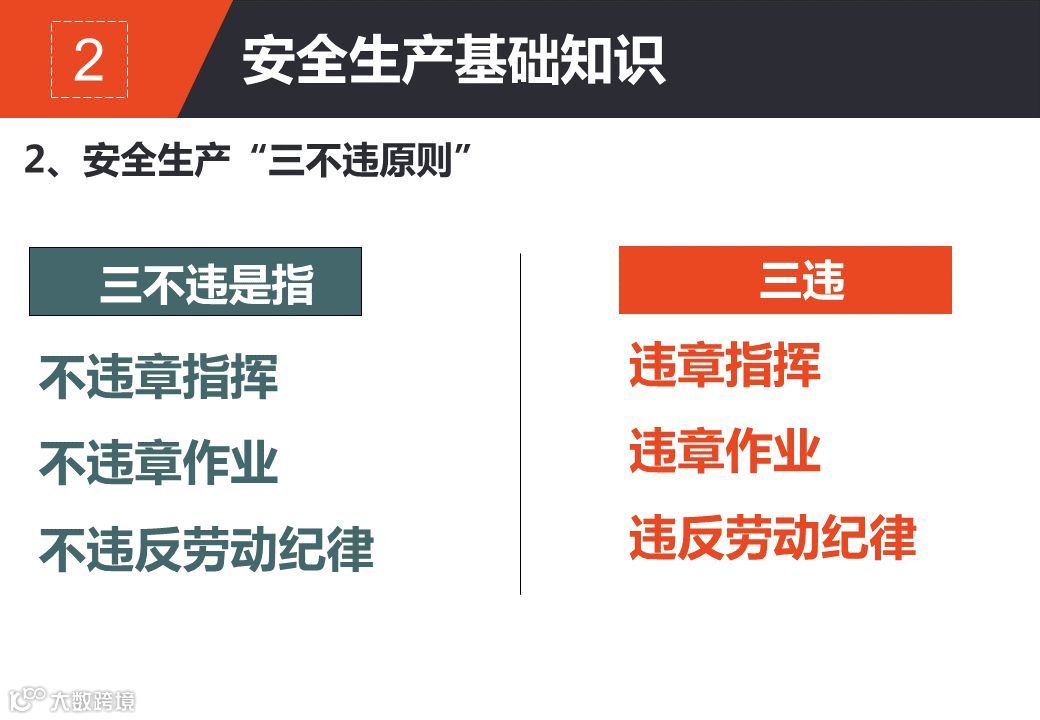 2 安全生产基础知识

2、安全生产“三不违原则”

三不违是指

不违章指挥

不违章作业

不违反劳动纪律

三违

违章指挥

违章作业

违反劳动纪律

大数跨境